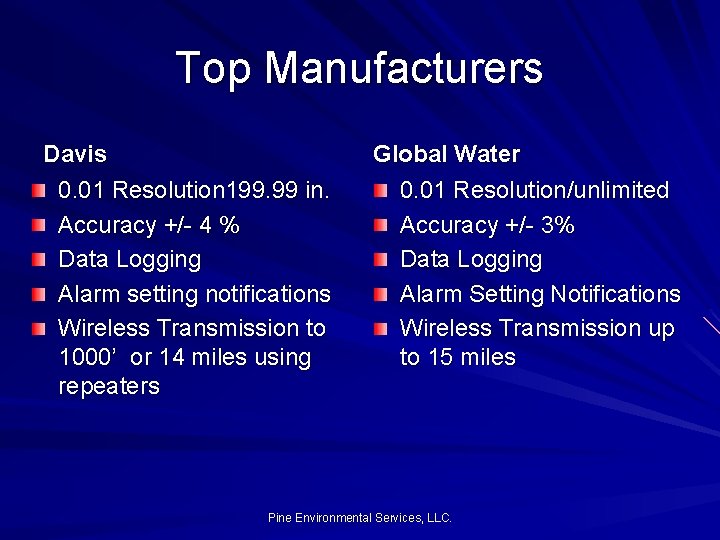 Top Manufacturers

Davis

0.01 Resolution199.99 in.
Accuracy +/- 4 %
Data Logging
Alarm setting notifications
Wireless Transmission to 1000’ or 14 miles using repeaters

Global Water

0.01 Resolution/unlimited
Accuracy +/- 3%
Data Logging
Alarm Setting Notifications
Wireless Transmission up to 15 miles

Pine Environmental Services, LLC.